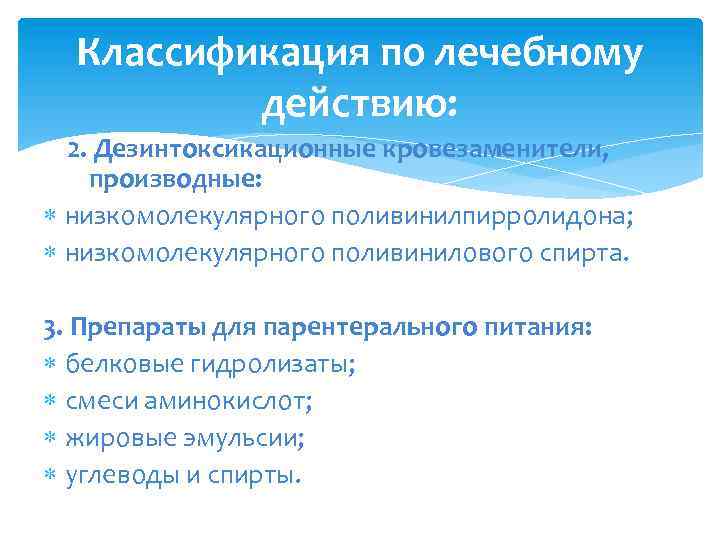 Классификация по лечебному действию:

2. Дезинтоксикационные кровезаменители, производные:
∗ низкомолекулярного поливинилпирролидона;
∗ низкомолекулярного поливинилового спирта.

3. Препараты для парентерального питания:
∗ белковые гидролизаты;
∗ смеси аминокислот;
∗ жировые эмульсии;
∗ углеводы и спирты.